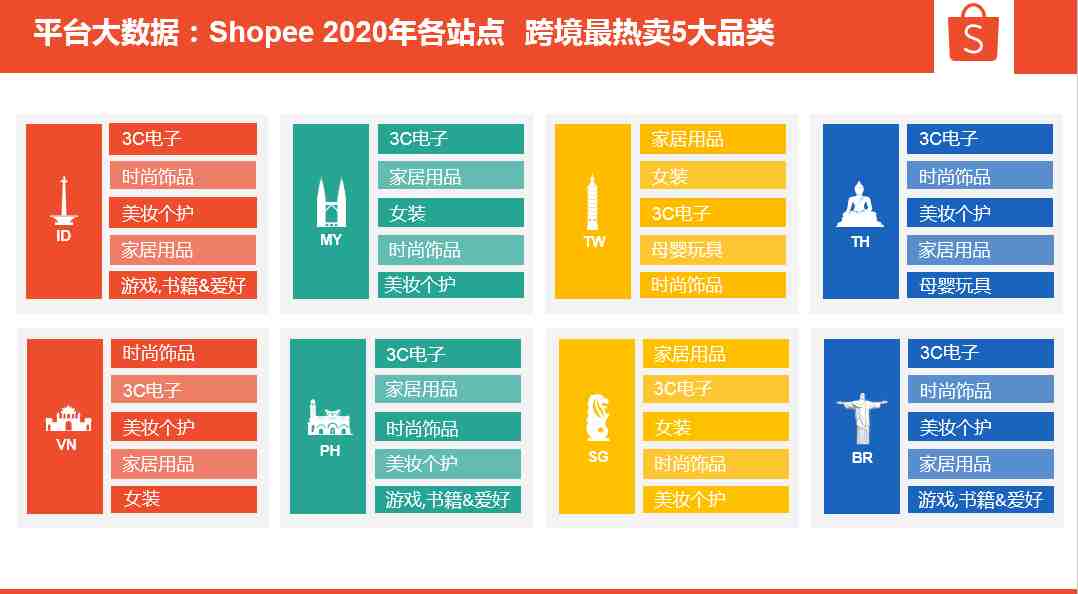 平台大数据：Shopee 2020年各站点 跨境最热卖5大品类

S

ID
3C电子
时尚饰品
美妆个护
家居用品
游戏,书籍&爱好

MY
3C电子
家居用品
女装
时尚饰品
美妆个护

TW
家居用品
女装
3C电子
母婴玩具
时尚饰品

TH
3C电子
时尚饰品
美妆个护
家居用品
母婴玩具

VN
时尚饰品
3C电子
美妆个护
家居用品
女装

PH
3C电子
家居用品
时尚饰品
美妆个护
游戏,书籍&爱好

SG
家居用品
3C电子
女装
时尚饰品
美妆个护

BR
3C电子
时尚饰品
美妆个护
家居用品
游戏,书籍&爱好